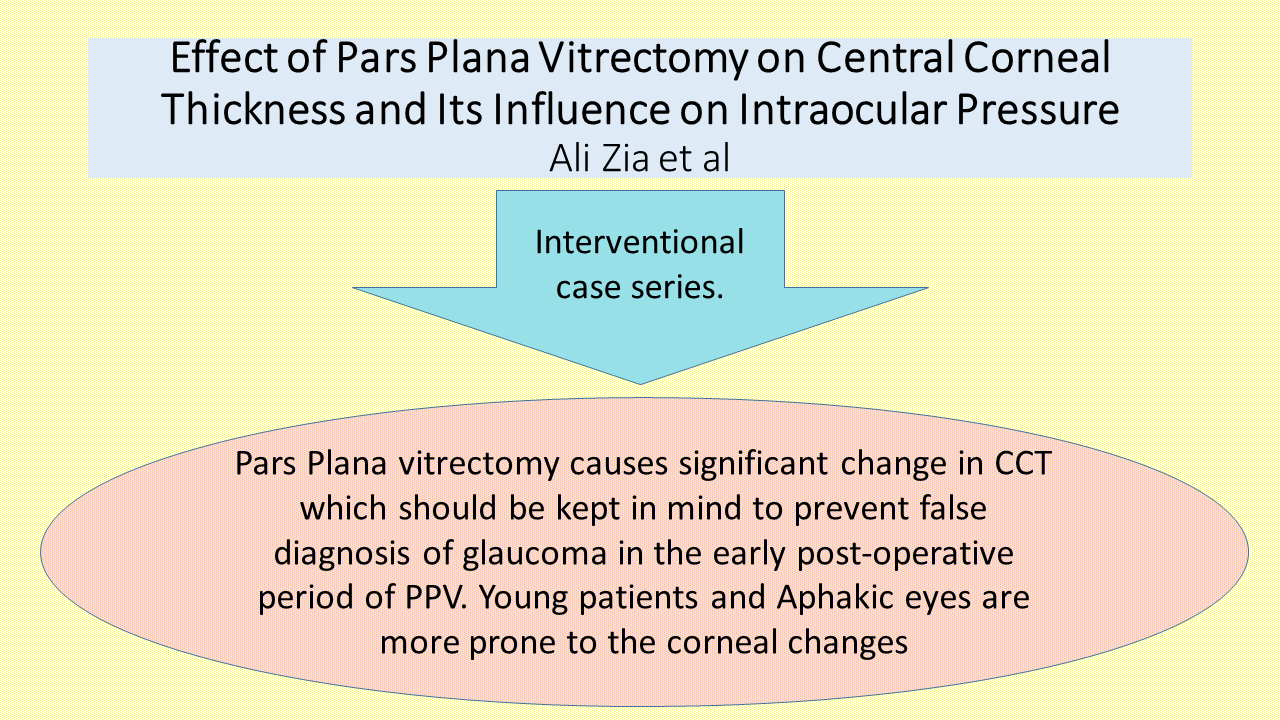 Effect of Pars Plana Vitrectomy on Central Corneal Thickness and Its Influence on Intraocular Pressure
Ali Zia et al

Interventional case series.

Pars Plana vitrectomy causes significant change in CCT which should be kept in mind to prevent false diagnosis of glaucoma in the early post-operative period of PPV. Young patients and Aphakic eyes are more prone to the corneal changes